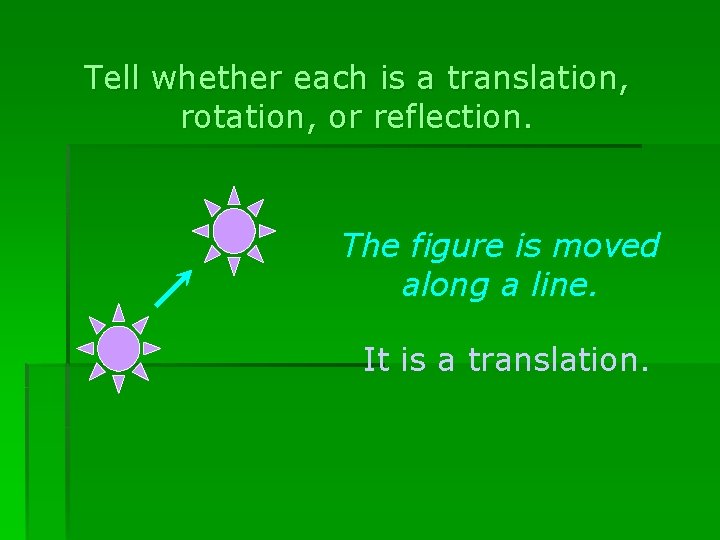 Tell whether each is a translation, rotation, or reflection.

The figure is moved along a line.

It is a translation.